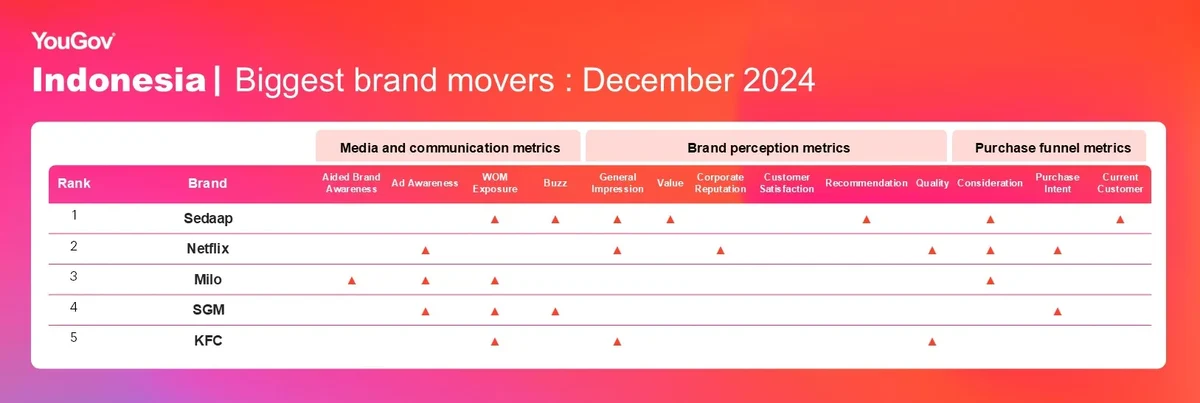 YouGov

Indonesia | Biggest brand movers : December 2024

| | | Media and communication metrics | | | | Brand perception metrics | | | | | | Purchase funnel metrics | | |
|---|---|---|---|---|---|---|---|---|---|---|---|---|---|---|
| Rank | Brand | Aided Brand Awareness | Ad Awareness | WOM Exposure | Buzz | General Impression | Value | Corporate Reputation | Customer Satisfaction | Recommendation | Quality | Consideration | Purchase Intent | Current Customer |
| 1 | Sedaap | | | ▲ | ▲ | ▲ | ▲ | | | ▲ | | ▲ | | ▲ |
| 2 | Netflix | | ▲ | | | ▲ | | ▲ | | | ▲ | ▲ | ▲ | |
| 3 | Milo | ▲ | ▲ | ▲ | | | | | | | | ▲ | | |
| 4 | SGM | | ▲ | ▲ | ▲ | | | | | | | | ▲ | |
| 5 | KFC | | | ▲ | | ▲ | | | | | ▲ | | | |